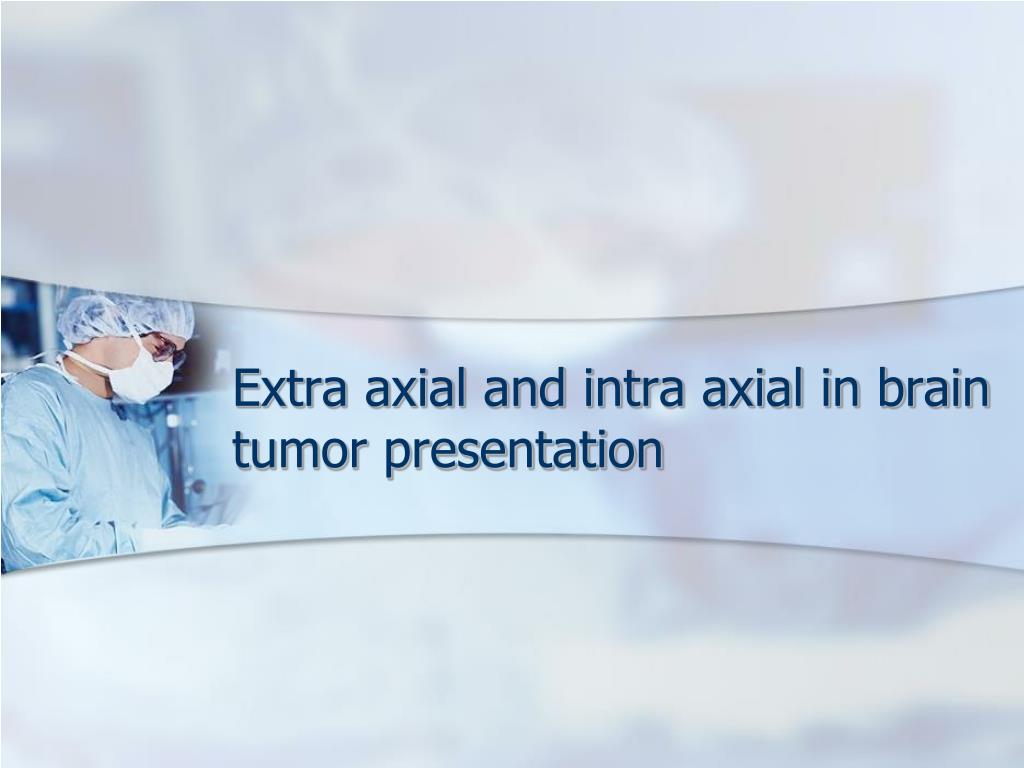 Extra axial and intra axial in brain tumor presentation